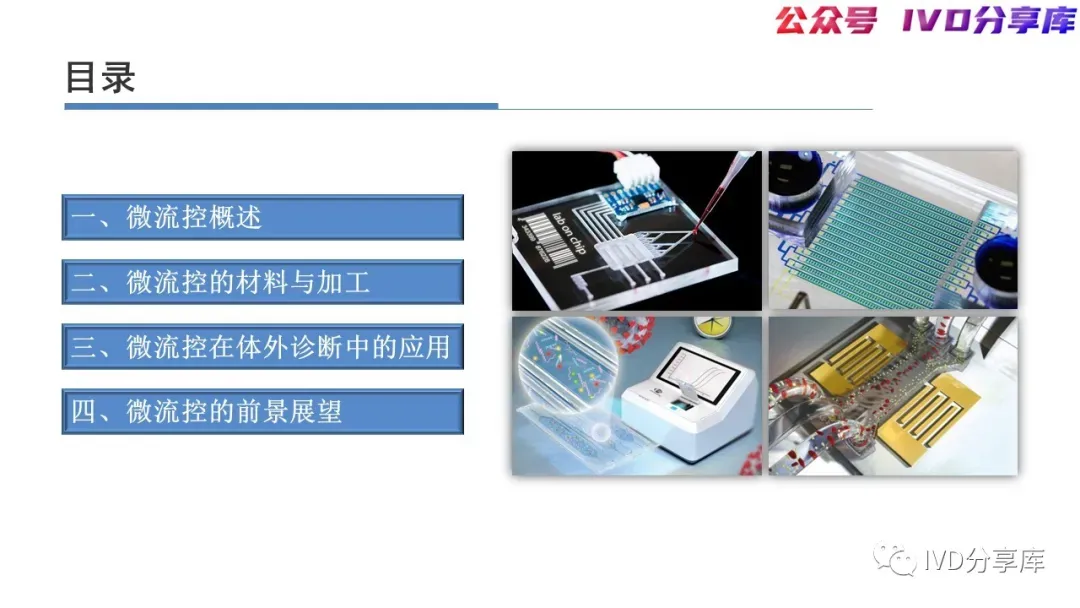 公众号 IVD分享库

目录

一、微流控概述

二、微流控的材料与加工

三、微流控在体外诊断中的应用

四、微流控的前景展望

lab on chip

IVD分享库